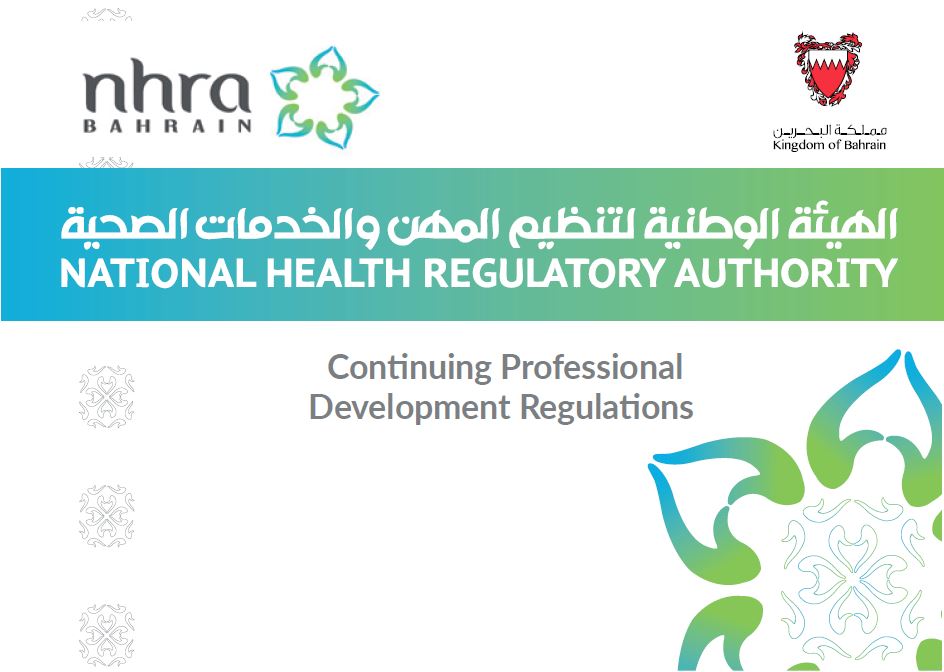 nhra
BAHRAIN

مملكة البحرين
Kingdom of Bahrain

الهيئة الوطنية لتنظيم المهن والخدمات الصحية
NATIONAL HEALTH REGULATORY AUTHORITY

Continuing Professional Development Regulations